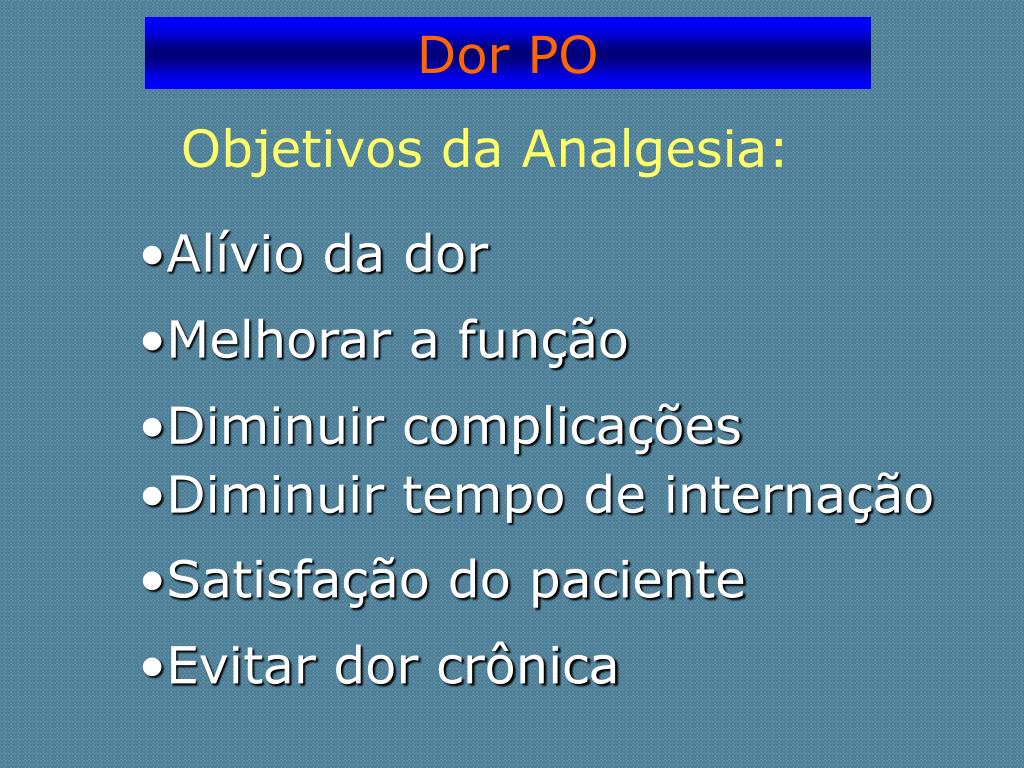 Dor PO

Objetivos da Analgesia:

•Alívio da dor

•Melhorar a função

•Diminuir complicações
•Diminuir tempo de internação

•Satisfação do paciente

•Evitar dor crônica